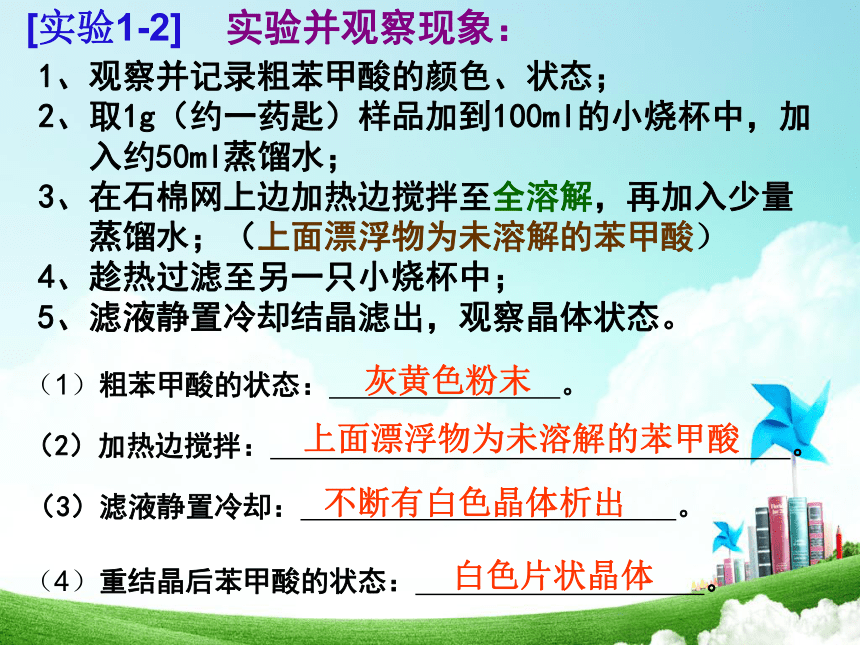 [实验1-2]　实验并观察现象：

1、观察并记录粗苯甲酸的颜色、状态；

2、取1g（约一药匙）样品加到100ml的小烧杯中，加入约50ml蒸馏水；

3、在石棉网上边加热边搅拌至全溶解，再加入少量蒸馏水；（上面漂浮物为未溶解的苯甲酸）

4、趁热过滤至另一只小烧杯中；

5、滤液静置冷却结晶滤出，观察晶体状态。

（1）粗苯甲酸的状态：灰黄色粉末。

（2）加热边搅拌：上面漂浮物为未溶解的苯甲酸。

（3）滤液静置冷却：不断有白色晶体析出。

（4）重结晶后苯甲酸的状态：白色片状晶体。